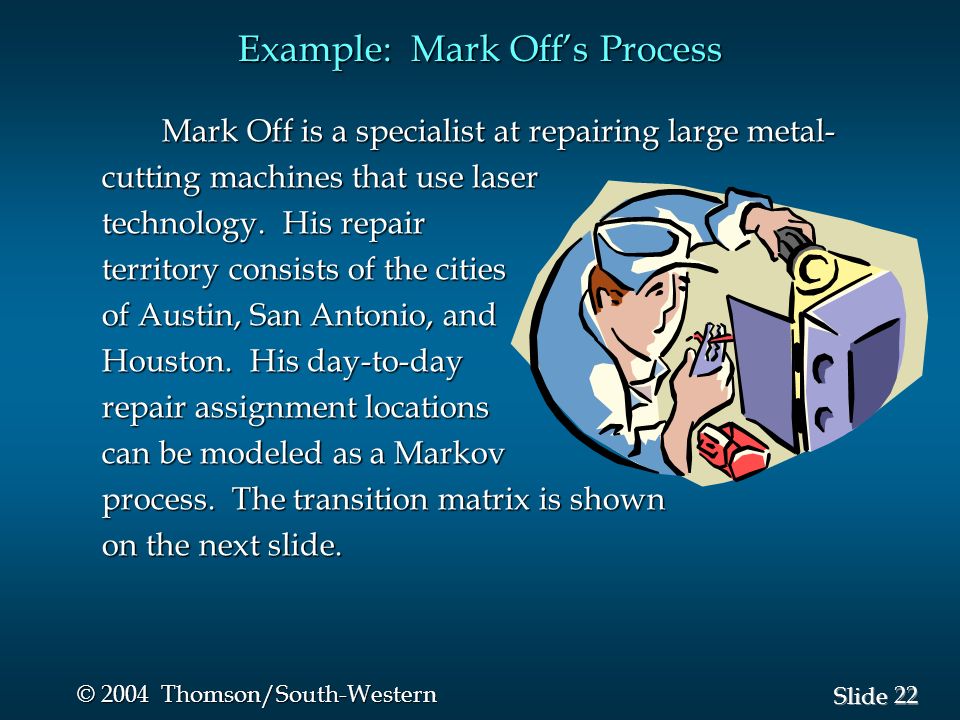 Example: Mark Off's Process

Mark Off is a specialist at repairing large metal-cutting machines that use laser technology. His repair territory consists of the cities of Austin, San Antonio, and Houston. His day-to-day repair assignment locations can be modeled as a Markov process. The transition matrix is shown on the next slide.

© 2004 Thomson/South-Western

Slide 22